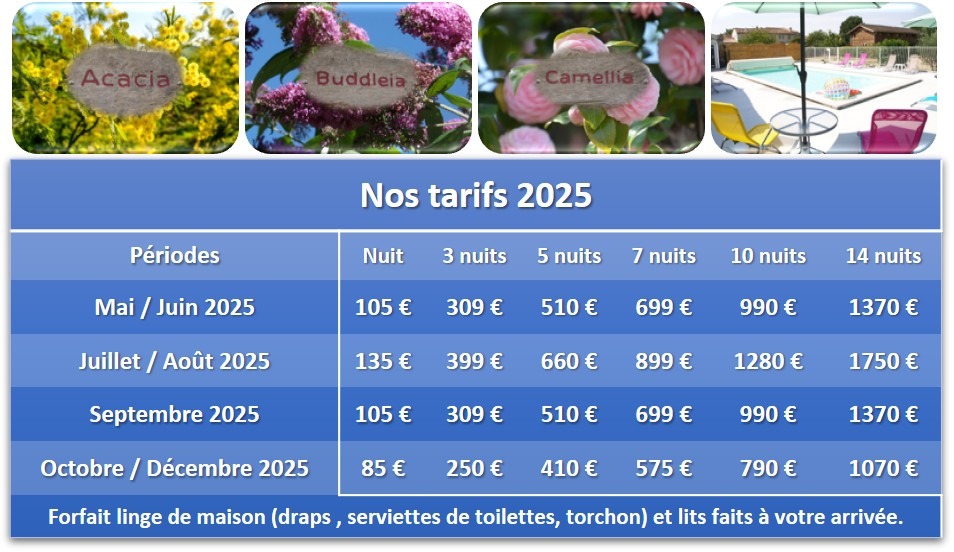 Acacia

Buddleia

Camellia

Nos tarifs 2025

| Périodes | Nuit | 3 nuits | 5 nuits | 7 nuits | 10 nuits | 14 nuits |
|---|---|---|---|---|---|---|
| Mai / Juin 2025 | 105 € | 309 € | 510 € | 699 € | 990 € | 1370 € |
| Juillet / Août 2025 | 135 € | 399 € | 660 € | 899 € | 1280 € | 1750 € |
| Septembre 2025 | 105 € | 309 € | 510 € | 699 € | 990 € | 1370 € |
| Octobre / Décembre 2025 | 85 € | 250 € | 410 € | 575 € | 790 € | 1070 € |

Forfait linge de maison (draps , serviettes de toilettes, torchon) et lits faits à votre arrivée.